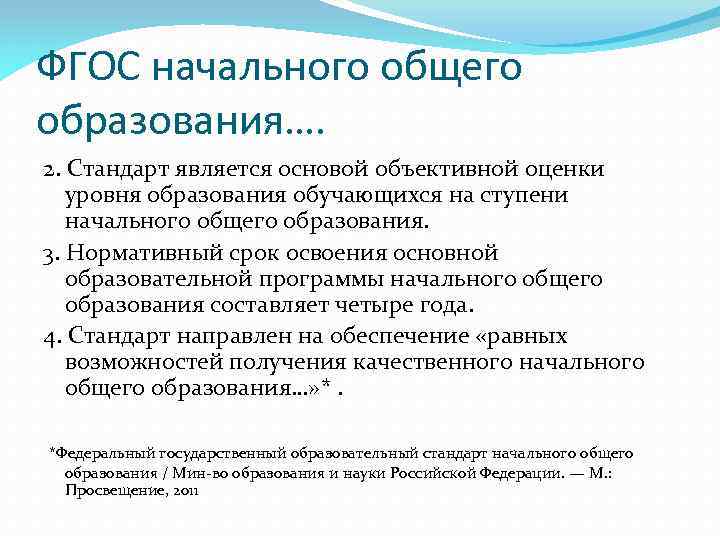 ФГОС начального общего образования….

2. Стандарт является основой объективной оценки уровня образования обучающихся на ступени начального общего образования.

3. Нормативный срок освоения основной образовательной программы начального общего образования составляет четыре года.

4. Стандарт направлен на обеспечение «равных возможностей получения качественного начального общего образования…»* .

*Федеральный государственный образовательный стандарт начального общего образования / Мин-во образования и науки Российской Федерации. — М.: Просвещение, 2011